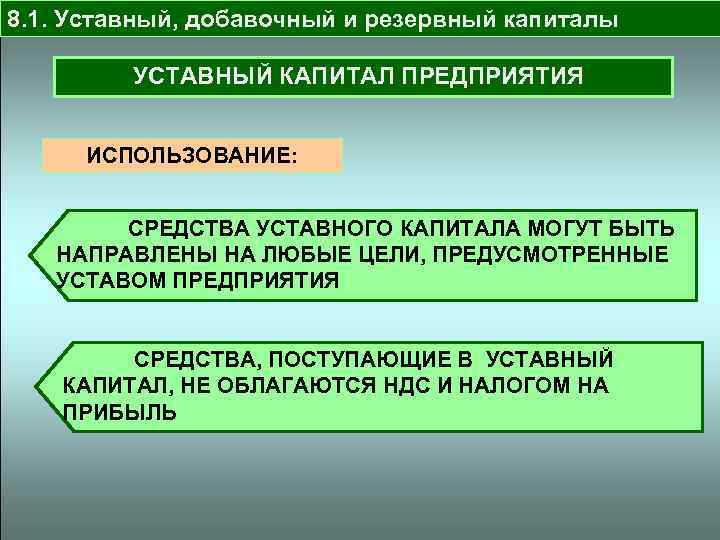 8.1. Уставный, добавочный и резервный капиталы

УСТАВНЫЙ КАПИТАЛ ПРЕДПРИЯТИЯ

ИСПОЛЬЗОВАНИЕ:

СРЕДСТВА УСТАВНОГО КАПИТАЛА МОГУТ БЫТЬ НАПРАВЛЕНЫ НА ЛЮБЫЕ ЦЕЛИ, ПРЕДУСМОТРЕННЫЕ УСТАВОМ ПРЕДПРИЯТИЯ

СРЕДСТВА, ПОСТУПАЮЩИЕ В УСТАВНЫЙ КАПИТАЛ, НЕ ОБЛАГАЮТСЯ НДС И НАЛОГОМ НА ПРИБЫЛЬ